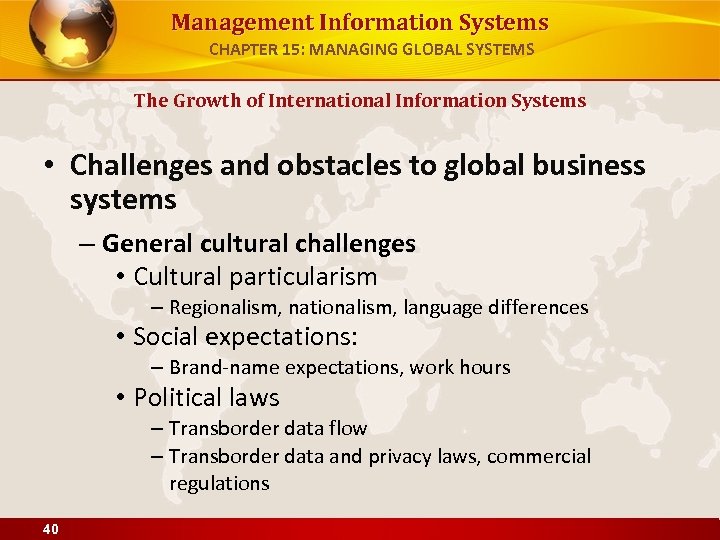 Management Information Systems
CHAPTER 15: MANAGING GLOBAL SYSTEMS

The Growth of International Information Systems

• Challenges and obstacles to global business systems
– General cultural challenges
• Cultural particularism
– Regionalism, nationalism, language differences
• Social expectations:
– Brand-name expectations, work hours
• Political laws
– Transborder data flow
– Transborder data and privacy laws, commercial regulations

40